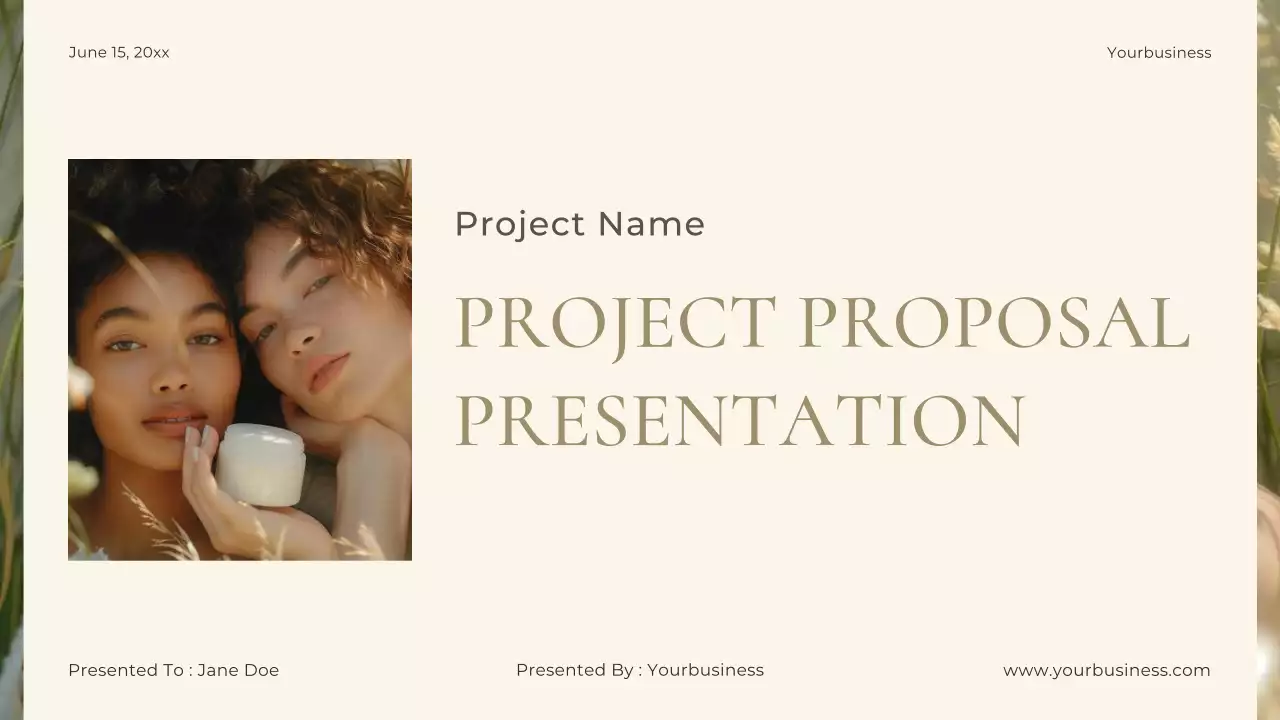 June 15, 20xx

Yourbusiness

Project Name

PROJECT PROPOSAL PRESENTATION

Presented To : Jane Doe

Presented By : Yourbusiness

www.yourbusiness.com